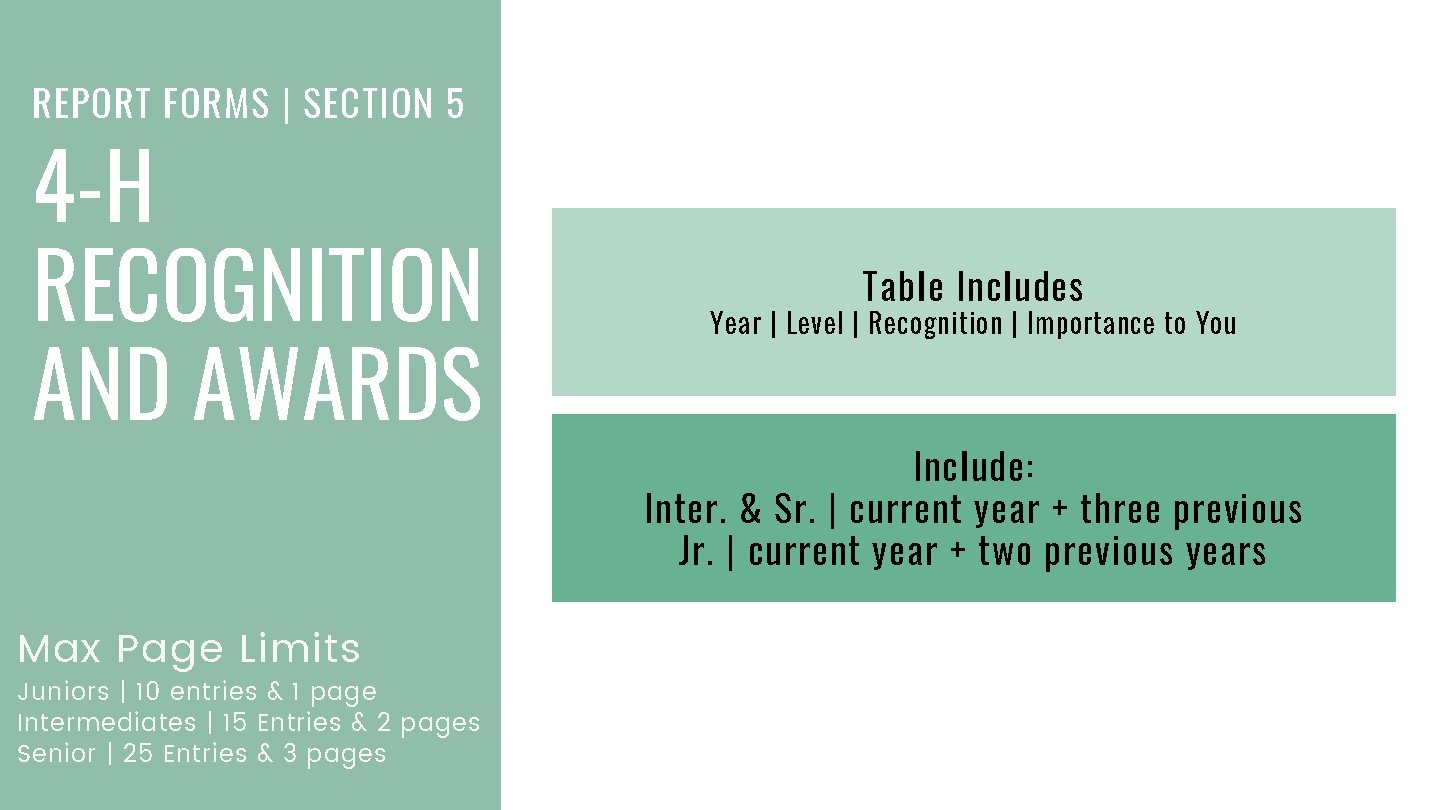 REPORT FORMS | SECTION 5

4-H RECOGNITION AND AWARDS

Max Page Limits
Juniors | 10 entries & 1 page
Intermediates | 15 Entries & 2 pages
Senior | 25 Entries & 3 pages

Table Includes
Year | Level | Recognition | Importance to You

Include:
Inter. & Sr. | current year + three previous
Jr. | current year + two previous years